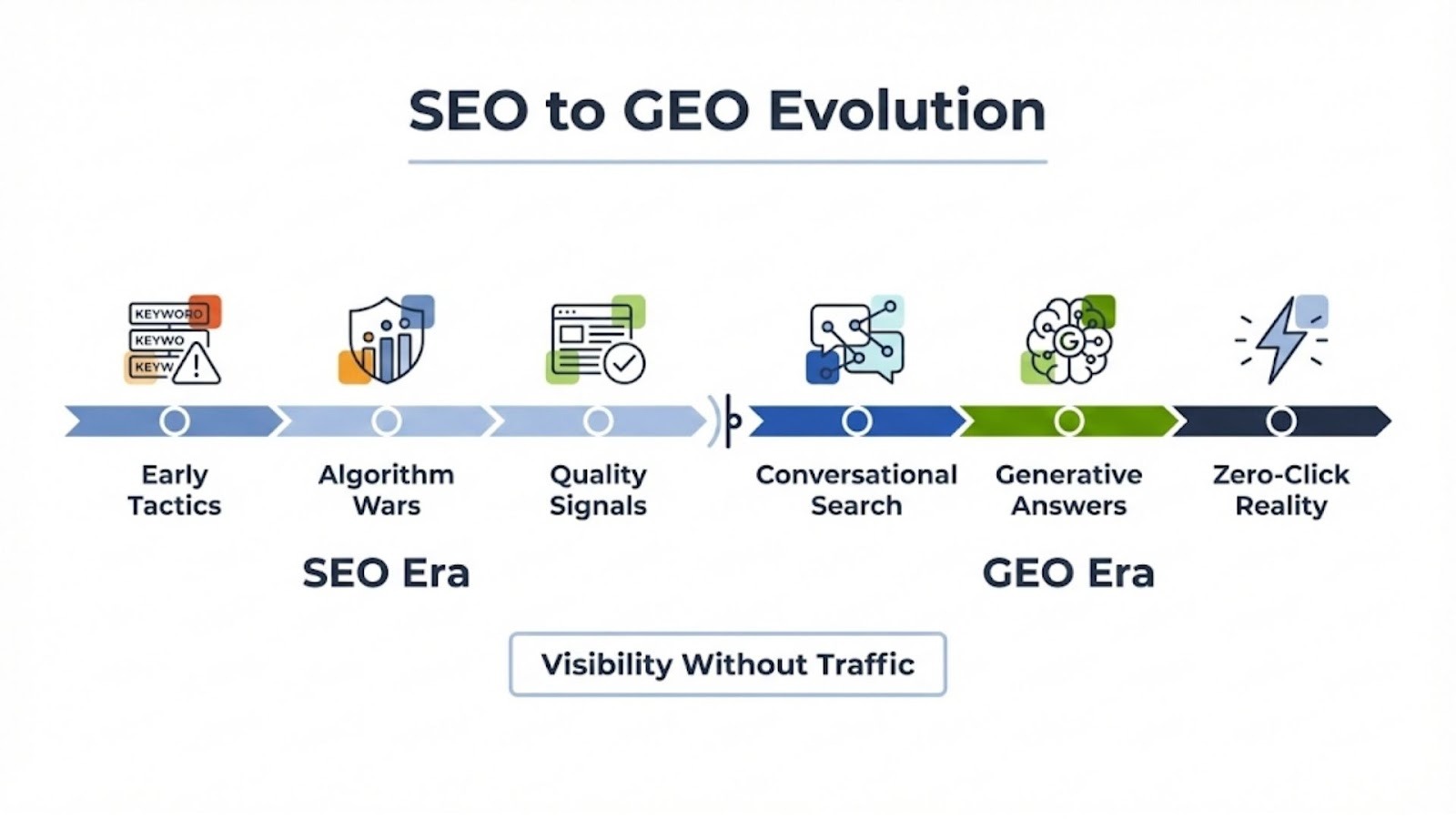 SEO to GEO Evolution

KEYWORD
KEYWO
KEYW

G

Early Tactics

Algorithm Wars

Quality Signals

Conversational Search

Generative Answers

Zero-Click Reality

SEO Era

GEO Era

Visibility Without Traffic